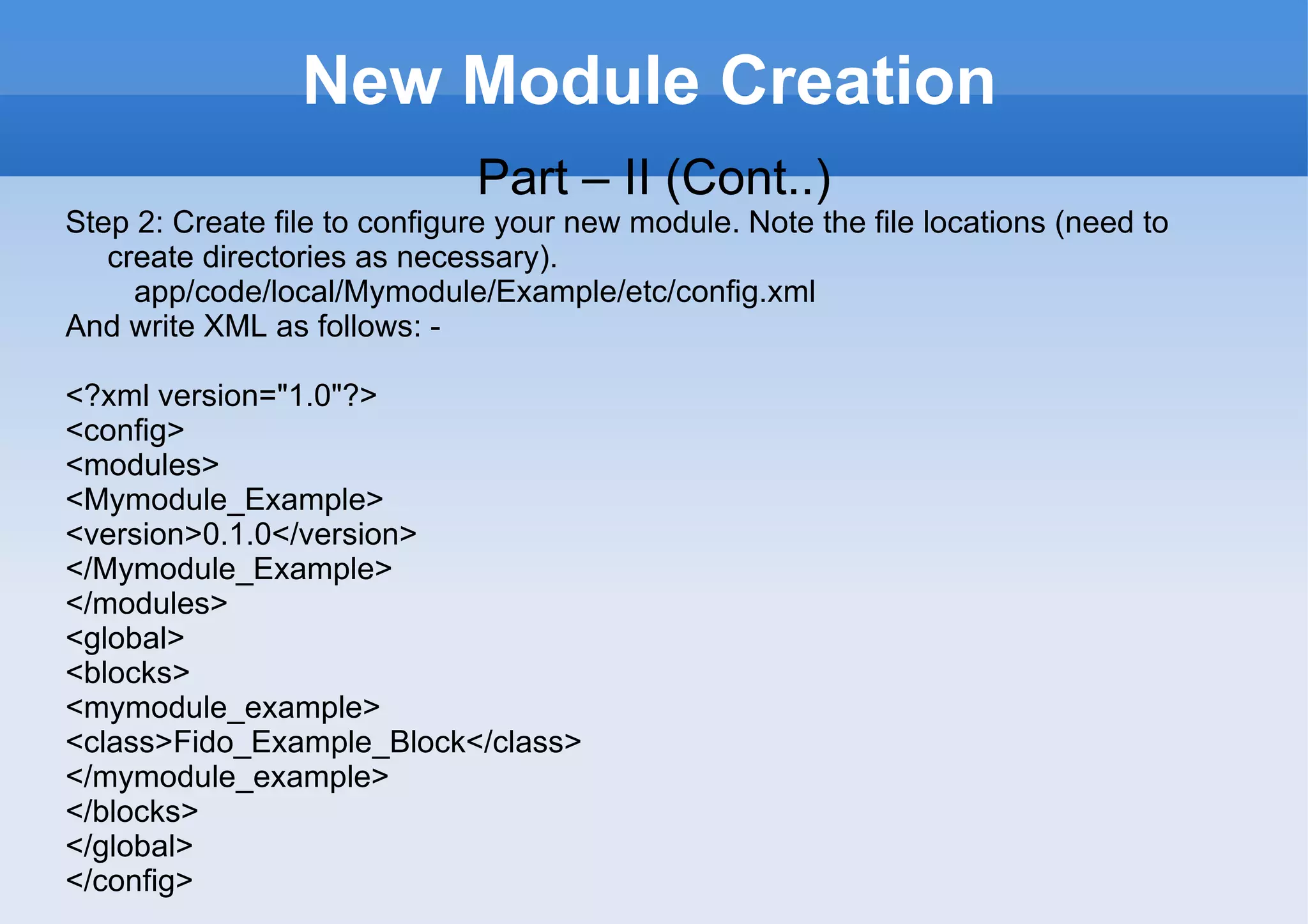 New Module Creation

Part – II (Cont..)

Step 2: Create file to configure your new module. Note the file locations (need to create directories as necessary).

app/code/local/Mymodule/Example/etc/config.xml

And write XML as follows: -

<?xml version="1.0"?>
<config>
<modules>
<Mymodule_Example>
<version>0.1.0</version>
</Mymodule_Example>
</modules>
<global>
<blocks>
<mymodule_example>
<class>Fido_Example_Block</class>
</mymodule_example>
</blocks>
</global>
</config>